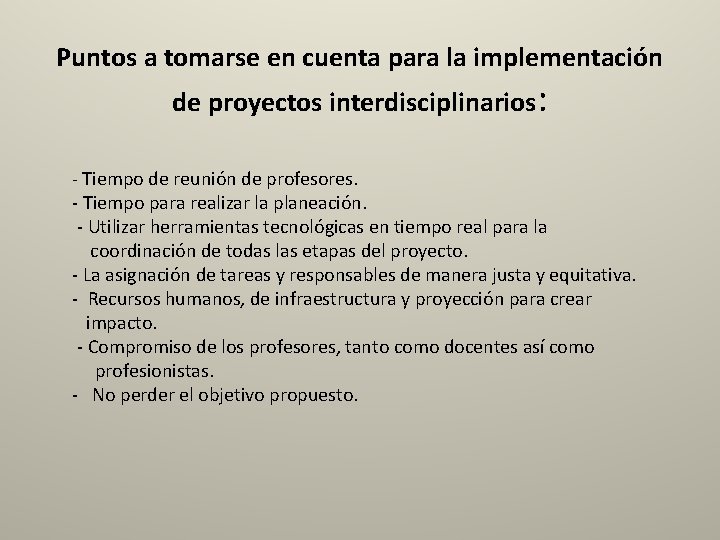 Puntos a tomarse en cuenta para la implementación de proyectos interdisciplinarios:

- Tiempo de reunión de profesores.
- Tiempo para realizar la planeación.
- Utilizar herramientas tecnológicas en tiempo real para la coordinación de todas las etapas del proyecto.
- La asignación de tareas y responsables de manera justa y equitativa.
- Recursos humanos, de infraestructura y proyección para crear impacto.
- Compromiso de los profesores, tanto como docentes así como profesionistas.
- No perder el objetivo propuesto.